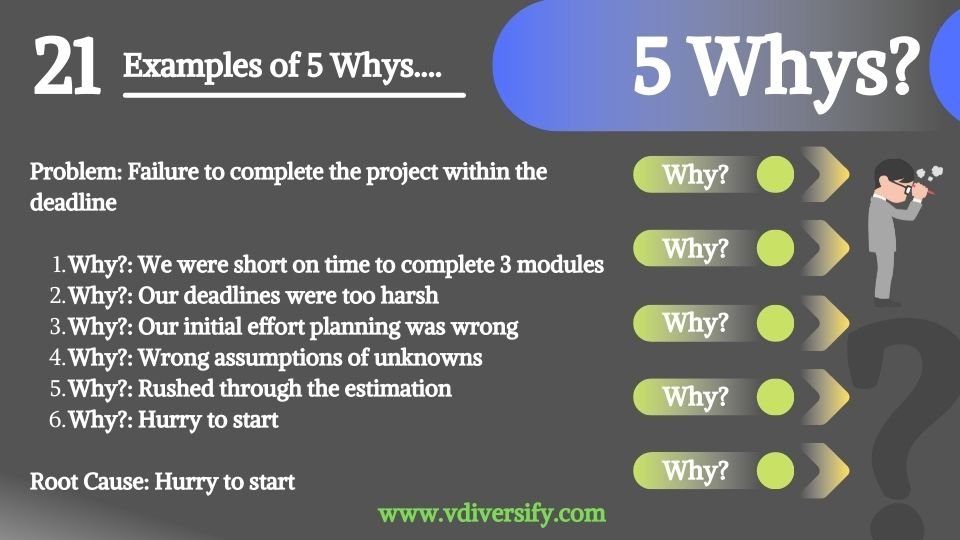 21 Examples of 5 Whys....

5 Whys?

Problem: Failure to complete the project within the deadline

1. Why?: We were short on time to complete 3 modules
2. Why?: Our deadlines were too harsh
3. Why?: Our initial effort planning was wrong
4. Why?: Wrong assumptions of unknowns
5. Why?: Rushed through the estimation
6. Why?: Hurry to start

Root Cause: Hurry to start

Why?
Why?
Why?
Why?
Why?

www.vdiversify.com